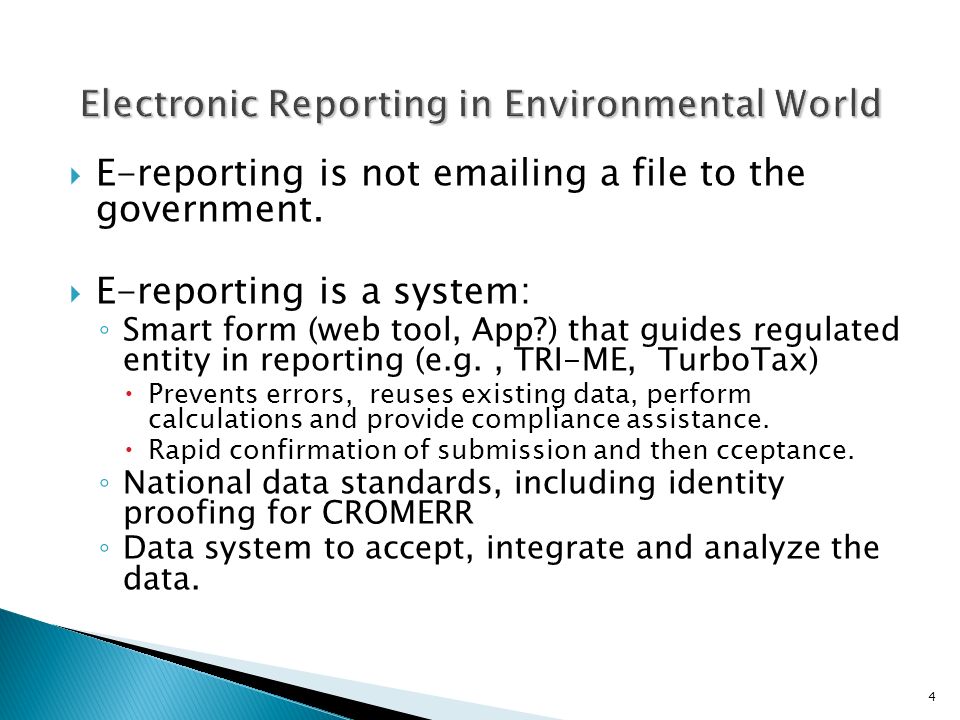 Electronic Reporting in Environmental World

E-reporting is not emailing a file to the government.

E-reporting is a system:

Smart form (web tool, App?) that guides regulated entity in reporting (e.g. , TRI-ME, TurboTax)

Prevents errors, reuses existing data, perform calculations and provide compliance assistance.

Rapid confirmation of submission and then cceptance.

National data standards, including identity proofing for CROMERR

Data system to accept, integrate and analyze the data.

4